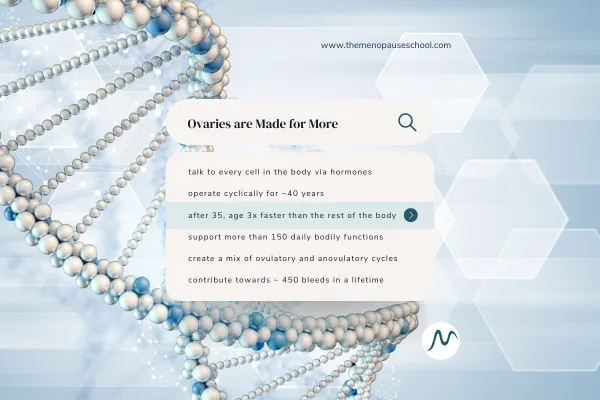 www.themenopauseschool.com

Ovaries are Made for More

talk to every cell in the body via hormones

operate cyclically for ~40 years

after 35, age 3x faster than the rest of the body

support more than 150 daily bodily functions

create a mix of ovulatory and anovulatory cycles

contribute towards ~ 450 bleeds in a lifetime